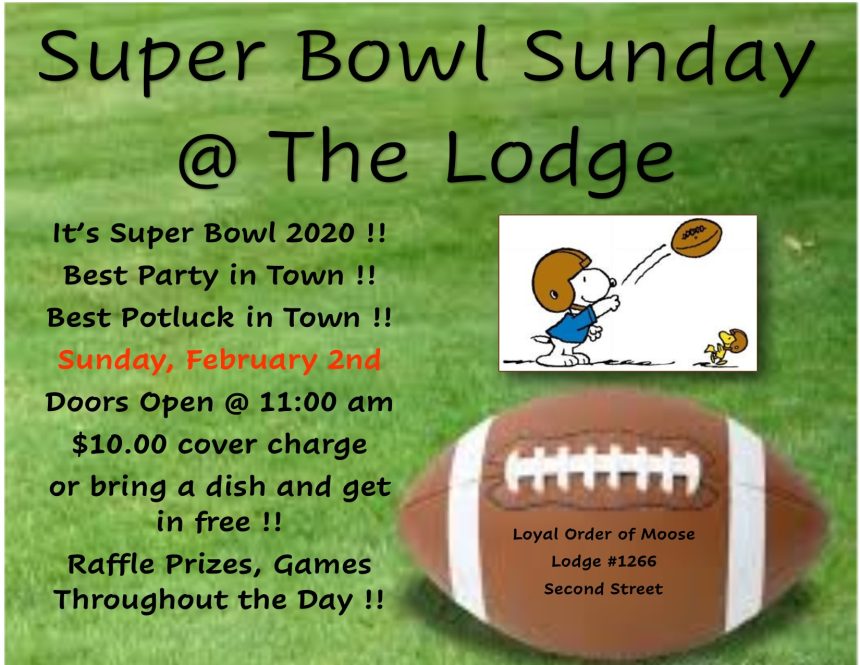 Super Bowl Sunday
@ The Lodge

It's Super Bowl 2020 !!
Best Party in Town !!
Best Potluck in Town !!
Sunday, February 2nd
Doors Open @ 11:00 am
$10.00 cover charge
or bring a dish and get in free !!
Raffle Prizes, Games Throughout the Day !!

Loyal Order of Moose
Lodge #1266
Second Street